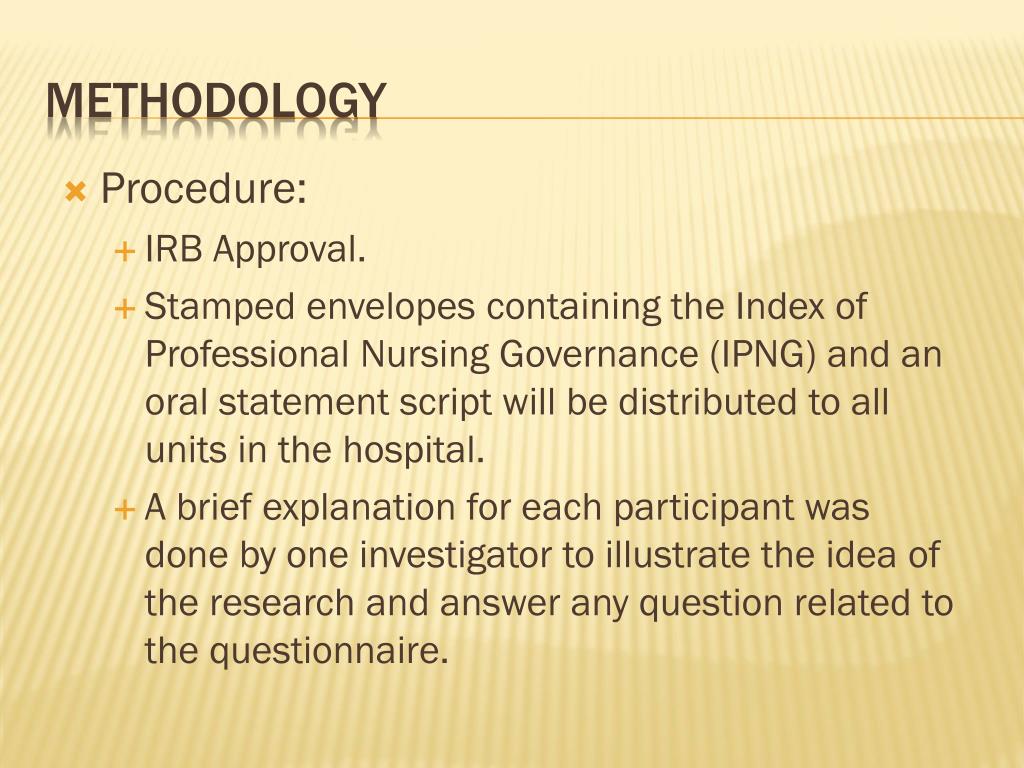 METHODOLOGY

Procedure:

IRB Approval.

Stamped envelopes containing the Index of Professional Nursing Governance (IPNG) and an oral statement script will be distributed to all units in the hospital.

A brief explanation for each participant was done by one investigator to illustrate the idea of the research and answer any question related to the questionnaire.